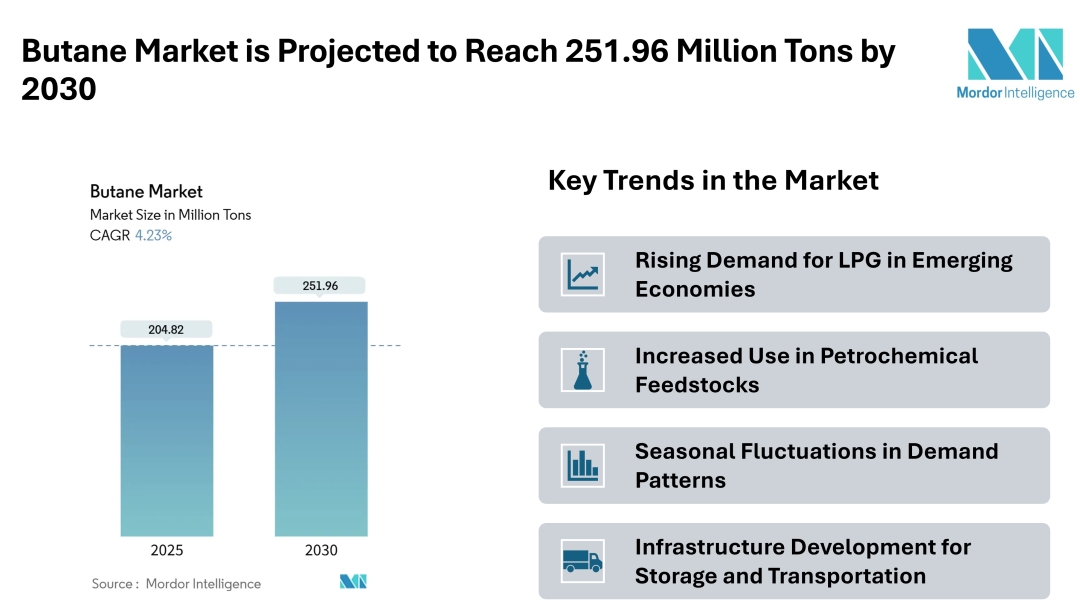 Butane Market is Projected to Reach 251.96 Million Tons by 2030

Mordor Intelligence

Butane Market
Market Size in Million Tons
CAGR 4.23%

204.82
251.96

2025
2030

Source : Mordor Intelligence

Key Trends in the Market

Rising Demand for LPG in Emerging Economies

Increased Use in Petrochemical Feedstocks

Seasonal Fluctuations in Demand Patterns

Infrastructure Development for Storage and Transportation